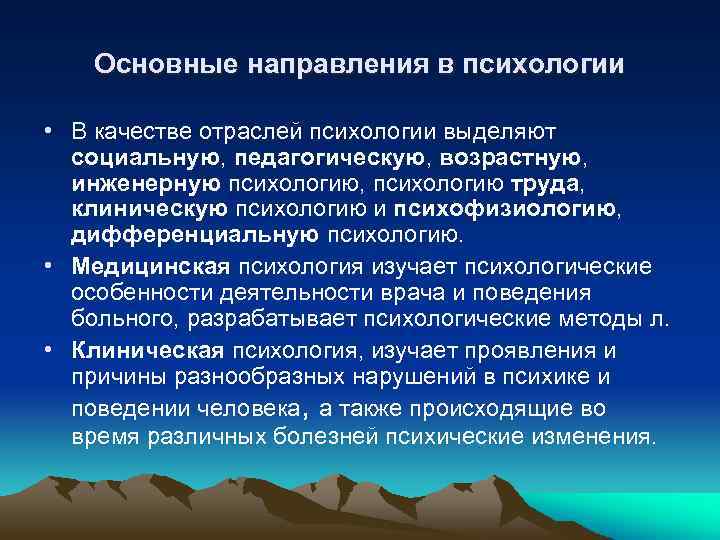 Основные направления в психологии

• В качестве отраслей психологии выделяют социальную, педагогическую, возрастную, инженерную психологию, психологию труда, клиническую психологию и психофизиологию, дифференциальную психологию.

• Медицинская психология изучает психологические особенности деятельности врача и поведения больного, разрабатывает психологические методы л.

• Клиническая психология, изучает проявления и причины разнообразных нарушений в психике и поведении человека, а также происходящие во время различных болезней психические изменения.